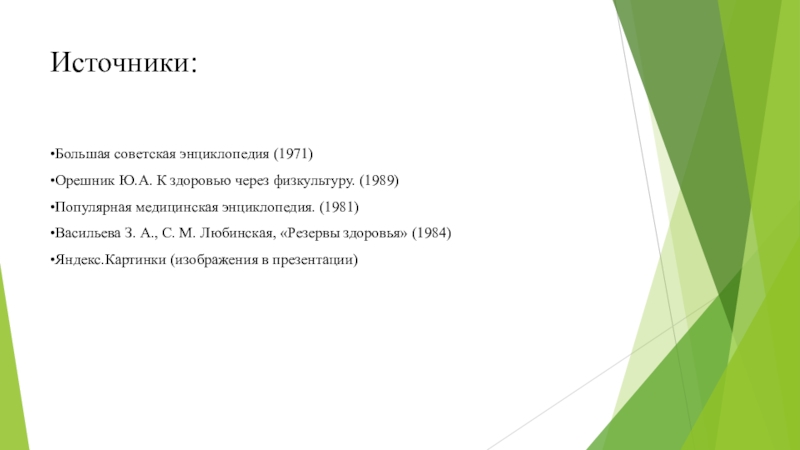 Источники:

•Большая советская энциклопедия (1971)

•Орешник Ю.А. К здоровью через физкультуру. (1989)

•Популярная медицинская энциклопедия. (1981)

•Васильева З. А., С. М. Любинская, «Резервы здоровья» (1984)

•Яндекс.Картинки (изображения в презентации)